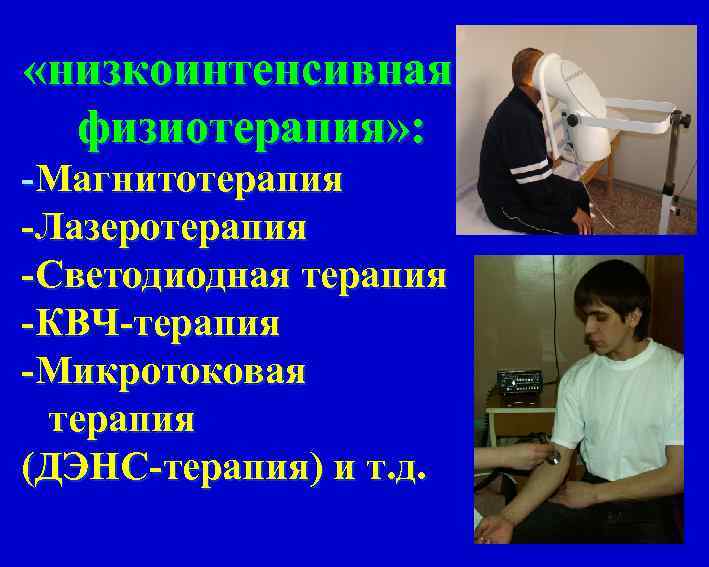 «низкоинтенсивная физиотерапия»:
-Магнитотерапия
-Лазеротерапия
-Светодиодная терапия
-КВЧ-терапия
-Микротоковая терапия (ДЭНС-терапия) и т.д.